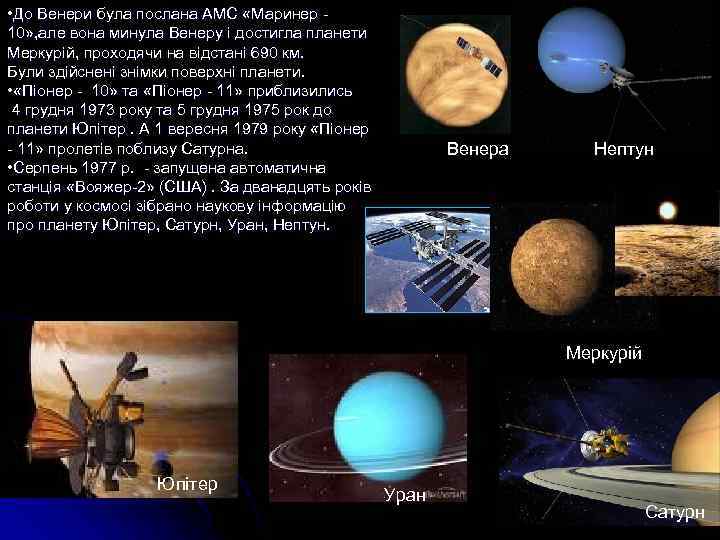 •До Венери була послана АМС «Маринер - 10»,але вона минула Венеру і достигла планети Меркурій, проходячи на відстані 690 км. Були здійснені знімки поверхні планети.
•«Піонер - 10» та «Піонер - 11» приблизились 4 грудня 1973 року та 5 грудня 1975 рок до планети Юпітер . А 1 вересня 1979 року «Піонер - 11» пролетів поблизу Сатурна.
•Серпень 1977 р. - запущена автоматична станція «Вояжер-2» (США) . За дванадцять років роботи у космосі зібрано наукову інформацію про планету Юпітер, Сатурн, Уран, Нептун.

Венера

Нептун

Меркурій

Юпітер

Уран

Сатурн